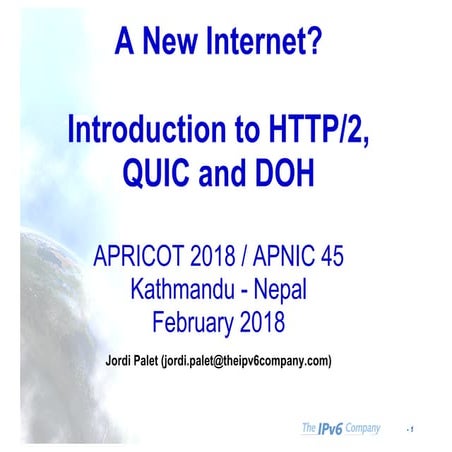 A New Internet?

Introduction to HTTP/2, QUIC and DOH

APRICOT 2018 / APNIC 45
Kathmandu - Nepal
February 2018

Jordi Palet (jordi.palet@theipv6company.com)

The IPv6 Company

- 1